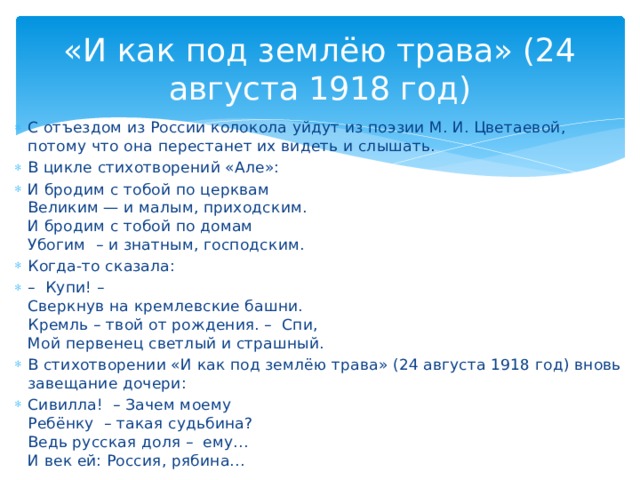 «И как под землёю трава» (24 августа 1918 год)

С отъездом из России колокола уйдут из поэзии М. И. Цветаевой, потому что она перестанет их видеть и слышать.

В цикле стихотворений «Але»:

И бродим с тобой по церквам
Великим — и малым, приходским.
И бродим с тобой по домам
Убогим – и знатным, господским.

Когда-то сказала:

– Купи! –
Сверкнув на кремлевские башни.
Кремль – твой от рождения. – Спи,
Мой первенец светлый и страшный.

В стихотворении «И как под землёю трава» (24 августа 1918 год) вновь завещание дочери:

Сивилла! – Зачем моему
Ребёнку – такая судьбина?
Ведь русская доля – ему...
И век ей: Россия, рябина...